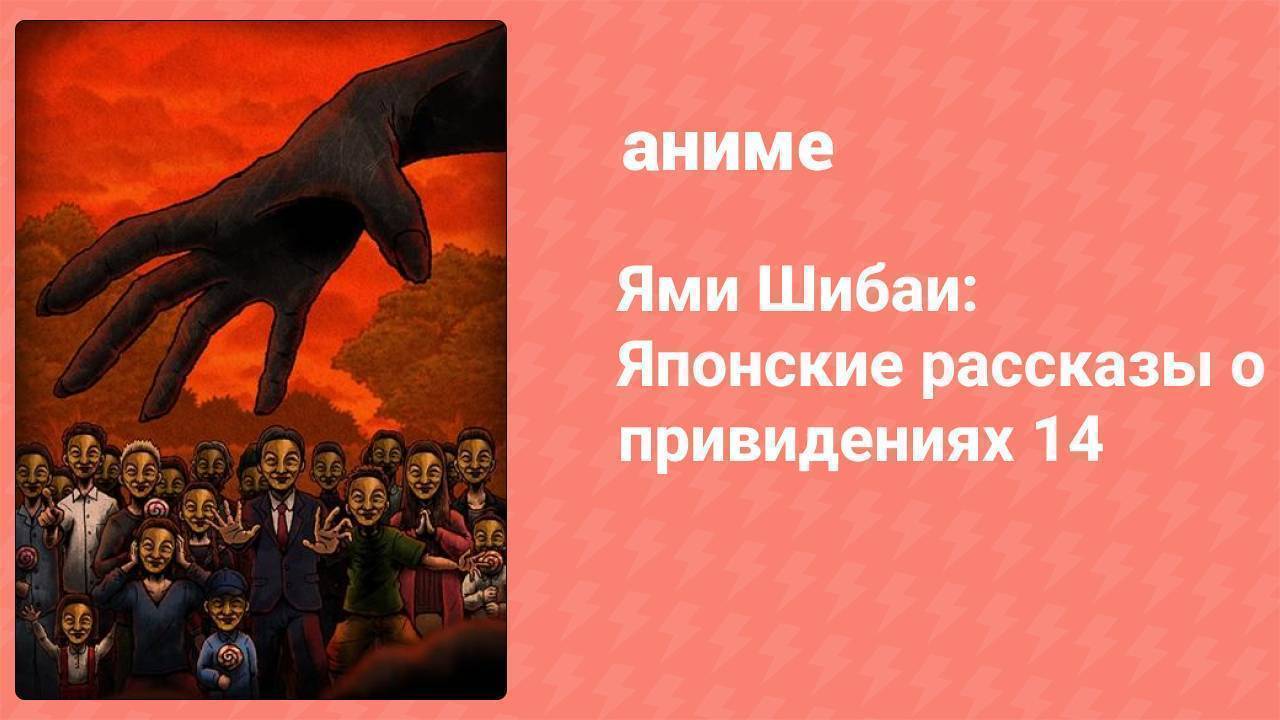 аниме

Ями Шибаи: Японские рассказы о привидениях 14